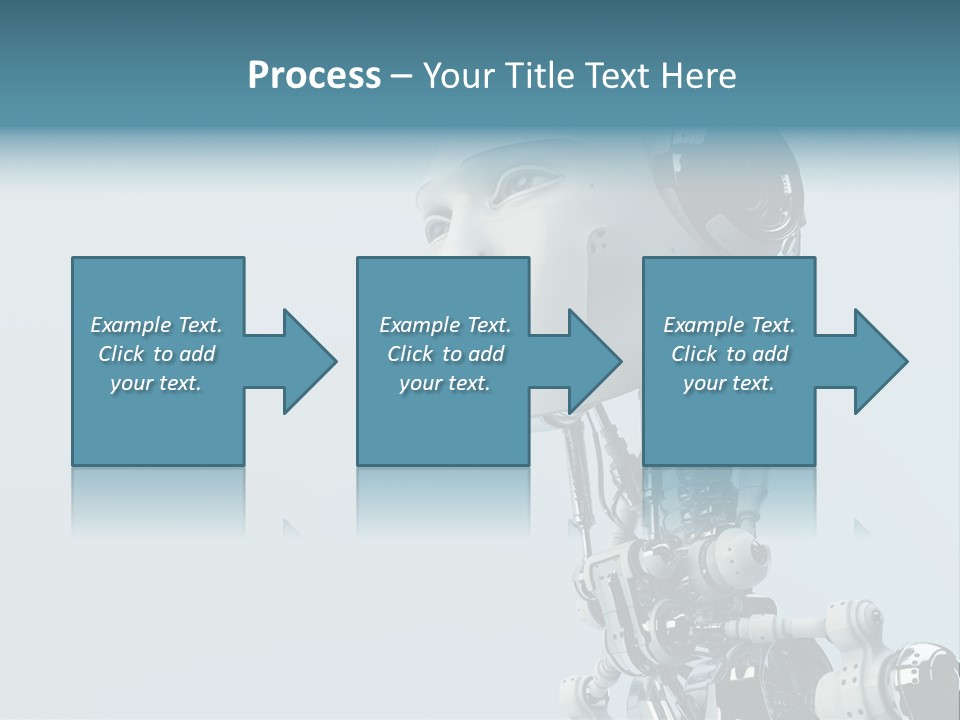 Process – Your Title Text Here

Example Text. Click to add your text.

Example Text. Click to add your text.

Example Text. Click to add your text.